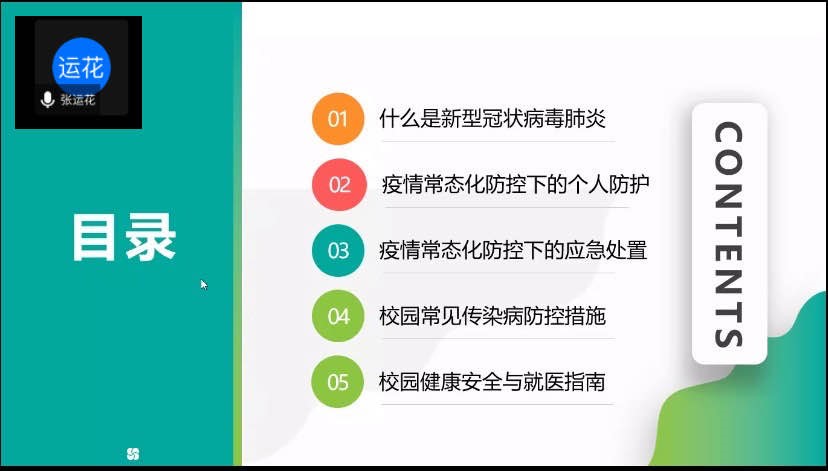 运花
张运花

目录

01 什么是新型冠状病毒肺炎

02 疫情常态化防控下的个人防护

03 疫情常态化防控下的应急处置

04 校园常见传染病防控措施

05 校园健康安全与就医指南

CONTENTS